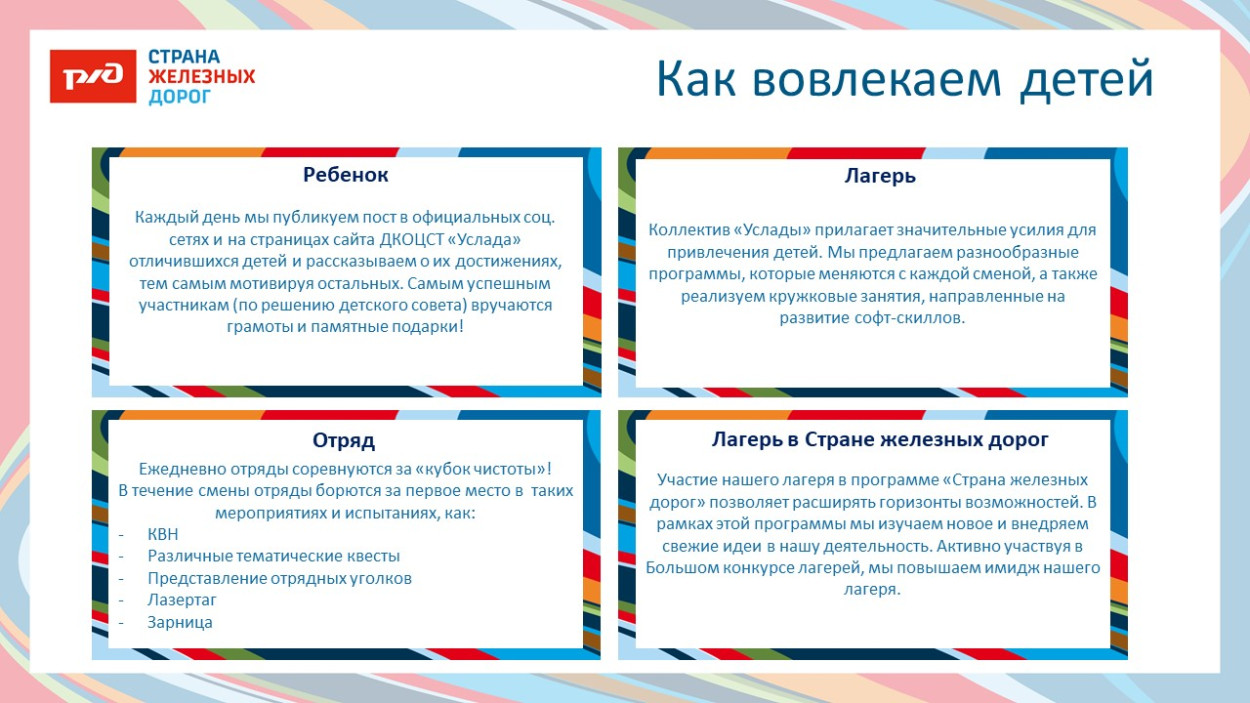 РЖД

СТРАНА
ЖЕЛЕЗНЫХ
ДОРОГ

Как вовлекаем детей

Ребенок

Каждый день мы публикуем пост в официальных соц. сетях и на страницах сайта ДКОЦСТ «Услада» отличившихся детей и рассказываем о их достижениях, тем самым мотивируя остальных. Самым успешным участникам (по решению детского совета) вручаются грамоты и памятные подарки!

Лагерь

Коллектив «Услады» прилагает значительные усилия для привлечения детей. Мы предлагаем разнообразные программы, которые меняются с каждой сменой, а также реализуем кружковые занятия, направленные на развитие софт-скиллов.

Отряд

Ежедневно отряды соревнуются за «кубок чистоты»!
В течение смены отряды борются за первое место в таких мероприятиях и испытаниях, как:
- КВН
- Различные тематические квесты
- Представление отрядных уголков
- Лазертаг
- Зарница

Лагерь в Стране железных дорог

Участие нашего лагеря в программе «Страна железных дорог» позволяет расширять горизонты возможностей. В рамках этой программы мы изучаем новое и внедряем свежие идеи в нашу деятельность. Активно участвуя в Большом конкурсе лагерей, мы повышаем имидж нашего лагеря.